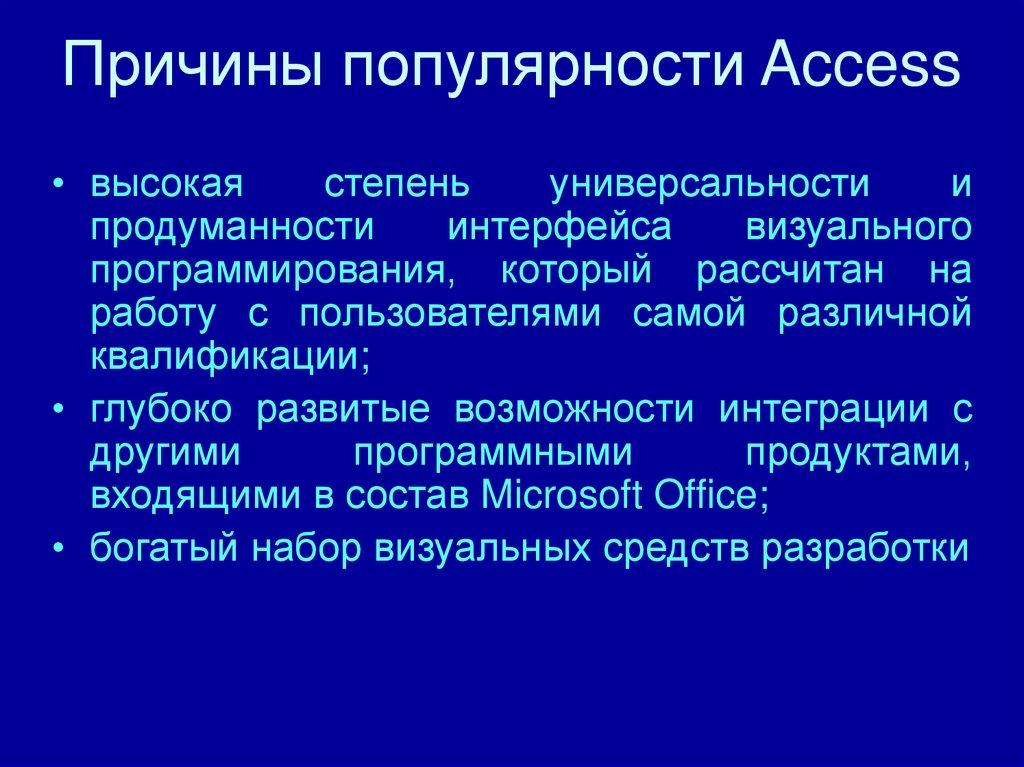 Причины популярности Access

• высокая степень универсальности и продуманности интерфейса визуального программирования, который рассчитан на работу с пользователями самой различной квалификации;

• глубоко развитые возможности интеграции с другими программными продуктами, входящими в состав Microsoft Office;

• богатый набор визуальных средств разработки